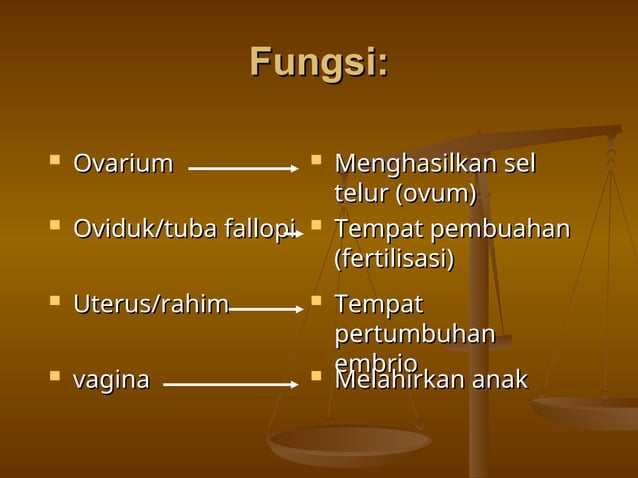 Fungsi:

- Ovarium
- Oviduk/tuba fallopi
- Uterus/rahim
- vagina

- Menghasilkan sel telur (ovum)
- Tempat pembuahan (fertilisasi)
- Tempat pertumbuhan embrio
- Melahirkan anak